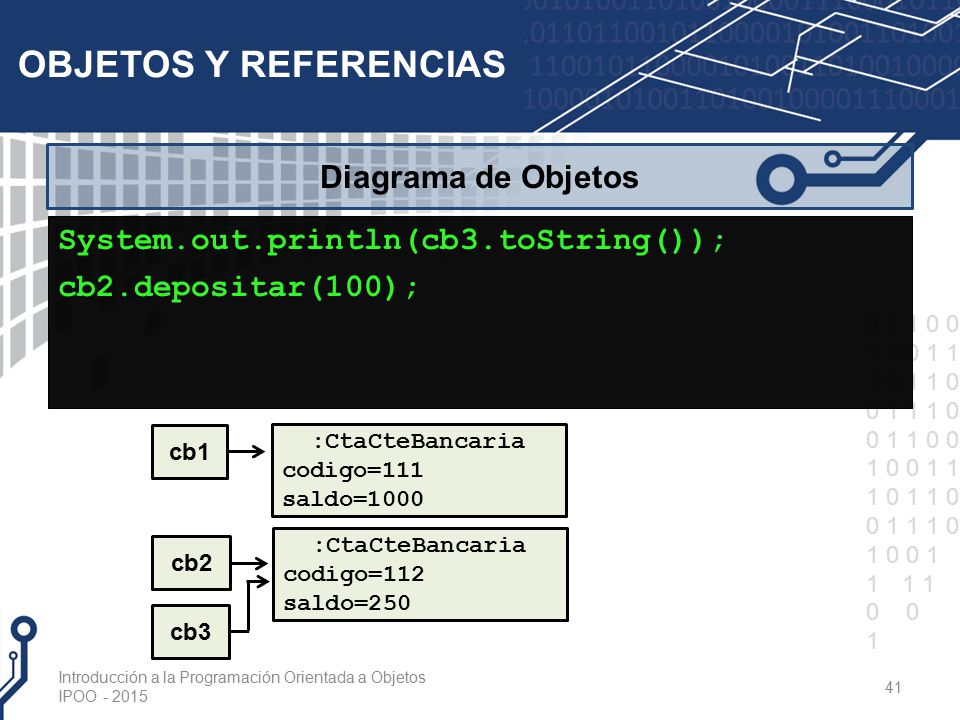 OBJETOS Y REFERENCIAS

Diagrama de Objetos

System.out.println(cb3.toString());
cb2.depositar(100);

cb1

:CtaCteBancaria
codigo=111
saldo=1000

cb2

cb3

:CtaCteBancaria
codigo=112
saldo=250

Introducción a la Programación Orientada a Objetos
IPOO - 2015

41